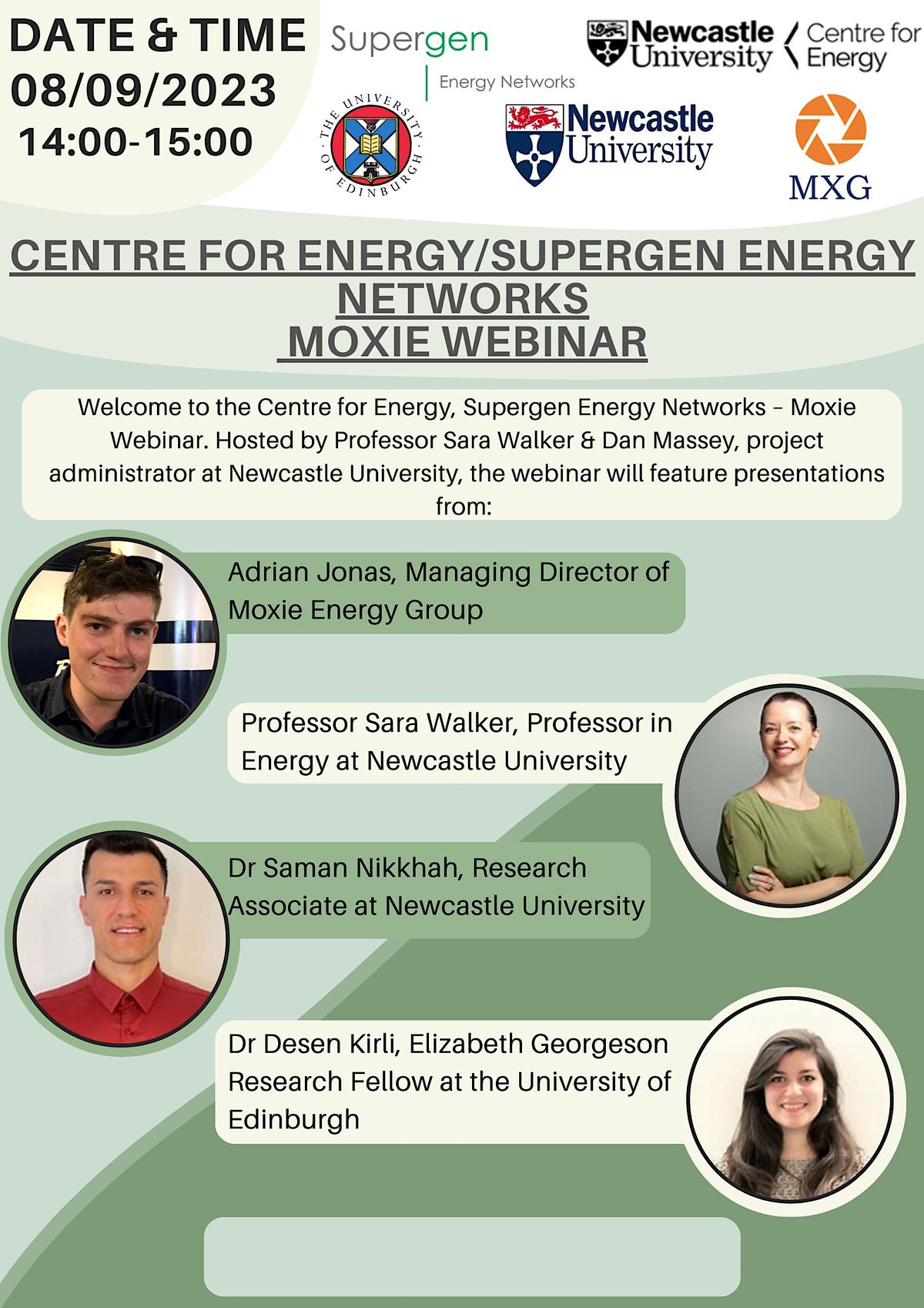 DATE & TIME
08/09/2023
14:00-15:00

Supergen
Energy Networks

Newcastle University
Centre for Energy

THE UNIVERSITY OF EDINBURGH

Newcastle University

MXG

CENTRE FOR ENERGY/SUPERGEN ENERGY NETWORKS
MOXIE WEBINAR

Welcome to the Centre for Energy, Supergen Energy Networks – Moxie Webinar. Hosted by Professor Sara Walker & Dan Massey, project administrator at Newcastle University, the webinar will feature presentations from:

Adrian Jonas, Managing Director of Moxie Energy Group

Professor Sara Walker, Professor in Energy at Newcastle University

Dr Saman Nikkhah, Research Associate at Newcastle University

Dr Desen Kirli, Elizabeth Georgeson Research Fellow at the University of Edinburgh